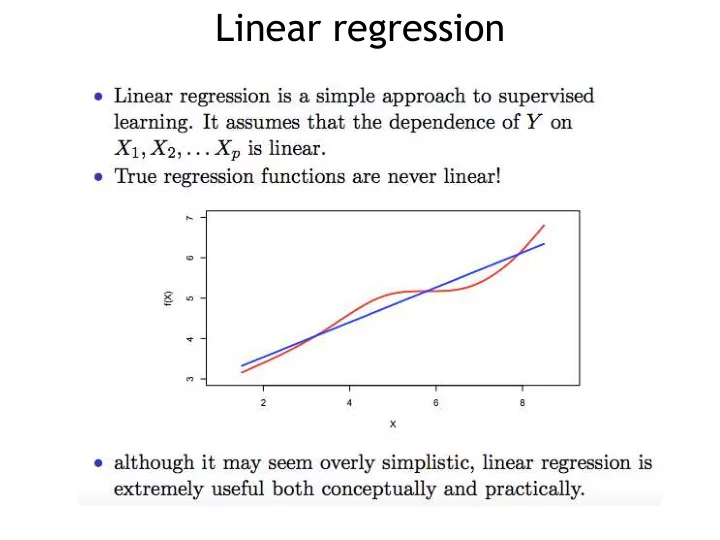 Linear regression

• Linear regression is a simple approach to supervised learning. It assumes that the dependence of $Y$ on $X_1, X_2, \ldots X_p$ is linear.
• True regression functions are never linear!

7
6
5
4
3
f(X)
2
4
6
8
X

• although it may seem overly simplistic, linear regression is extremely useful both conceptually and practically.